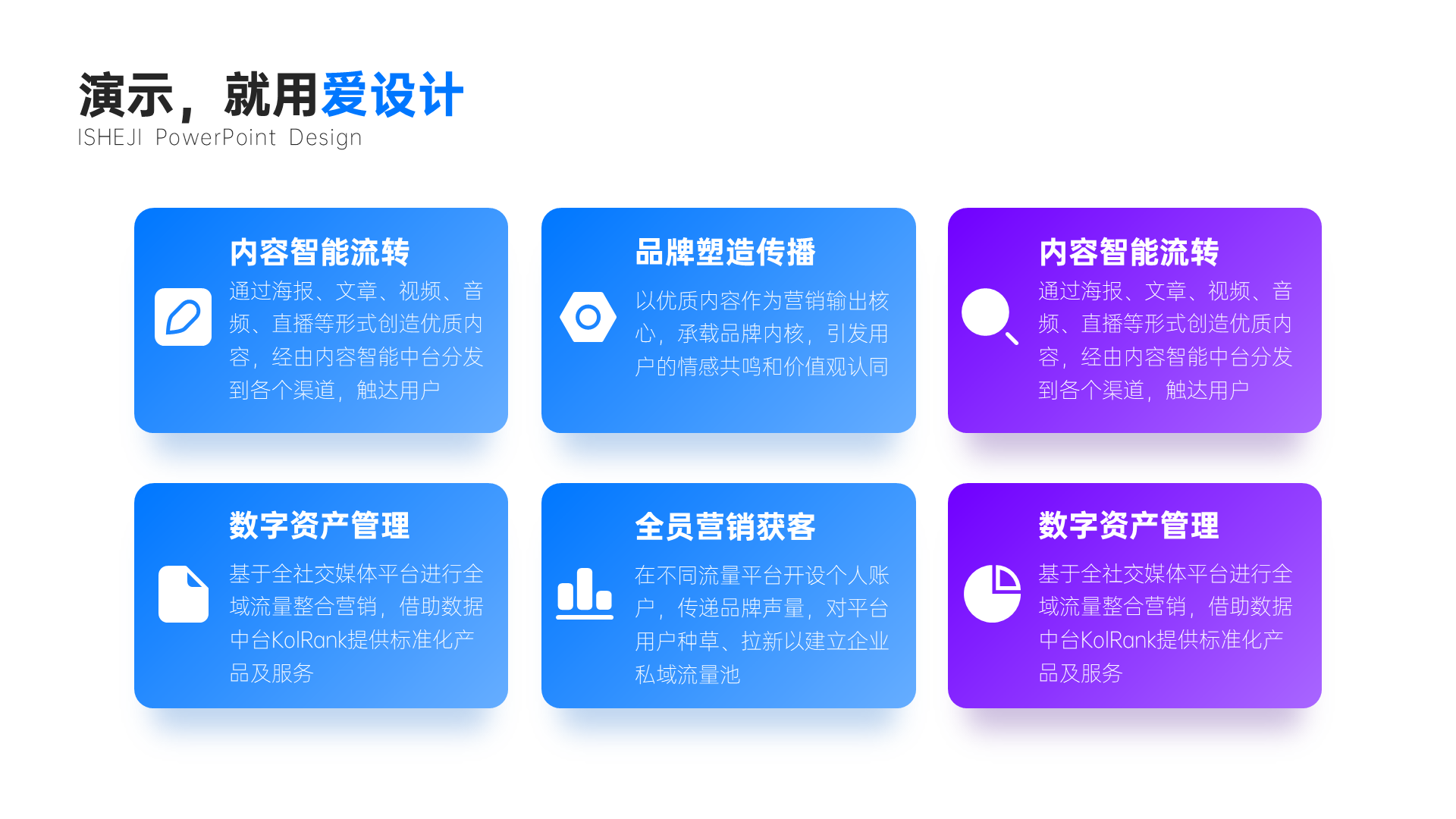 演示，就用爱设计
ISHEJI PowerPoint Design

内容智能流转
通过海报、文章、视频、音频、直播等形式创造优质内容，经由内容智能中台分发到各个渠道，触达用户

品牌塑造传播
以优质内容作为营销输出核心，承载品牌内核，引发用户的情感共鸣和价值观认同

内容智能流转
通过海报、文章、视频、音频、直播等形式创造优质内容，经由内容智能中台分发到各个渠道，触达用户

数字资产管理
基于全社交媒体平台进行全域流量整合营销，借助数据中台KolRank提供标准化产品及服务

全员营销获客
在不同流量平台开设个人账户，传递品牌声量，对平台用户种草、拉新以建立企业私域流量池

数字资产管理
基于全社交媒体平台进行全域流量整合营销，借助数据中台KolRank提供标准化产品及服务